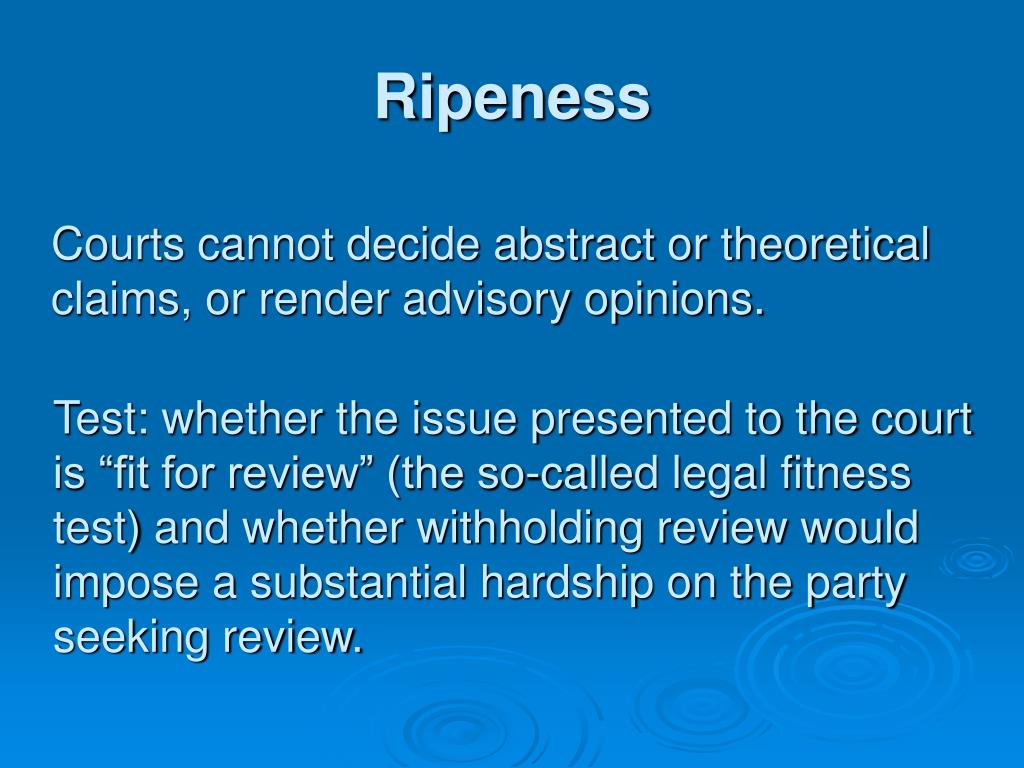 Ripeness

Courts cannot decide abstract or theoretical claims, or render advisory opinions.

Test: whether the issue presented to the court is “fit for review” (the so-called legal fitness test) and whether withholding review would impose a substantial hardship on the party seeking review.